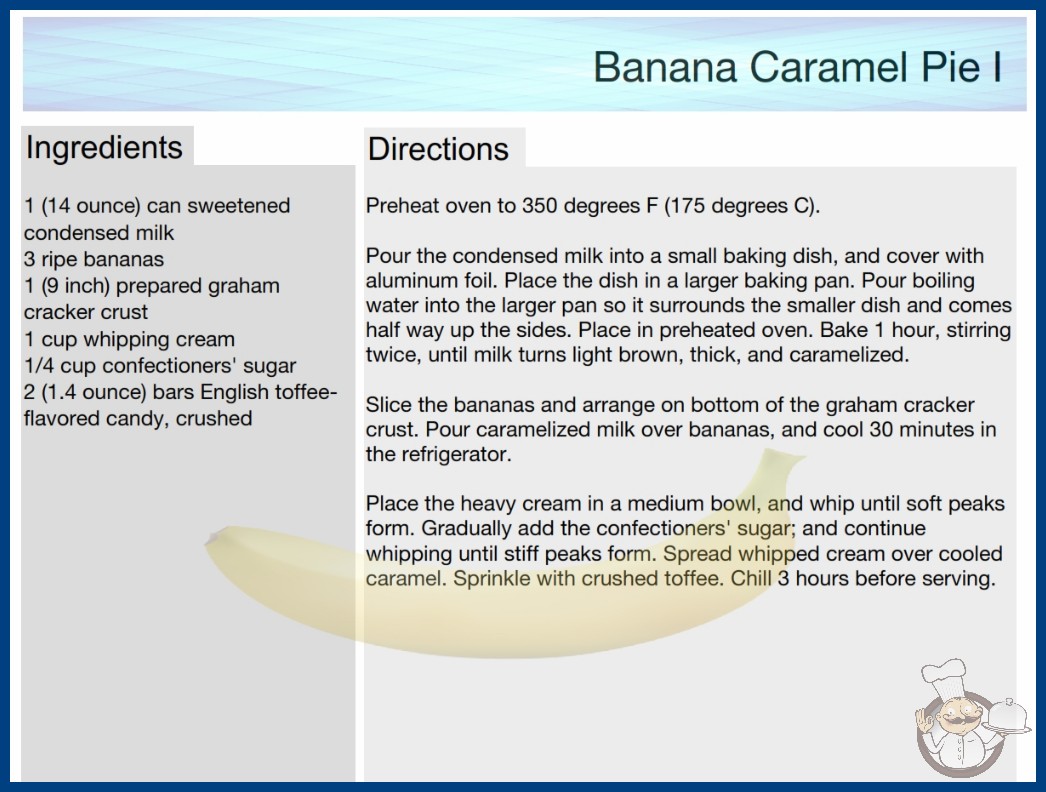 Banana Caramel Pie I

Ingredients

1 (14 ounce) can sweetened condensed milk
3 ripe bananas
1 (9 inch) prepared graham cracker crust
1 cup whipping cream
1/4 cup confectioners' sugar
2 (1.4 ounce) bars English toffee-flavored candy, crushed

Directions

Preheat oven to 350 degrees F (175 degrees C).

Pour the condensed milk into a small baking dish, and cover with aluminum foil. Place the dish in a larger baking pan. Pour boiling water into the larger pan so it surrounds the smaller dish and comes half way up the sides. Place in preheated oven. Bake 1 hour, stirring twice, until milk turns light brown, thick, and caramelized.

Slice the bananas and arrange on bottom of the graham cracker crust. Pour caramelized milk over bananas, and cool 30 minutes in the refrigerator.

Place the heavy cream in a medium bowl, and whip until soft peaks form. Gradually add the confectioners' sugar; and continue whipping until stiff peaks form. Spread whipped cream over cooled caramel. Sprinkle with crushed toffee. Chill 3 hours before serving.